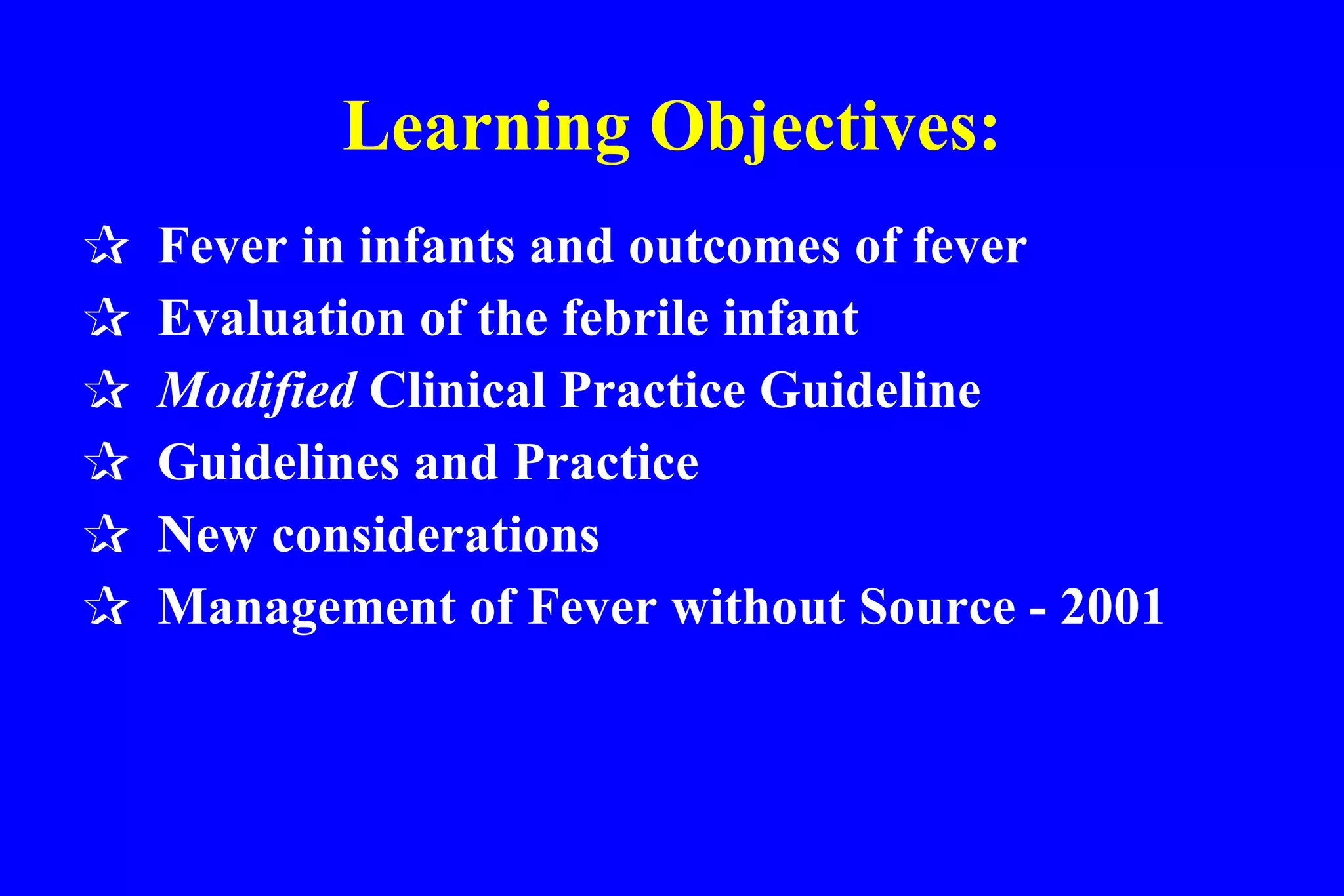 Learning Objectives:

☆ Fever in infants and outcomes of fever
☆ Evaluation of the febrile infant
☆ Modified Clinical Practice Guideline
☆ Guidelines and Practice
☆ New considerations
☆ Management of Fever without Source - 2001